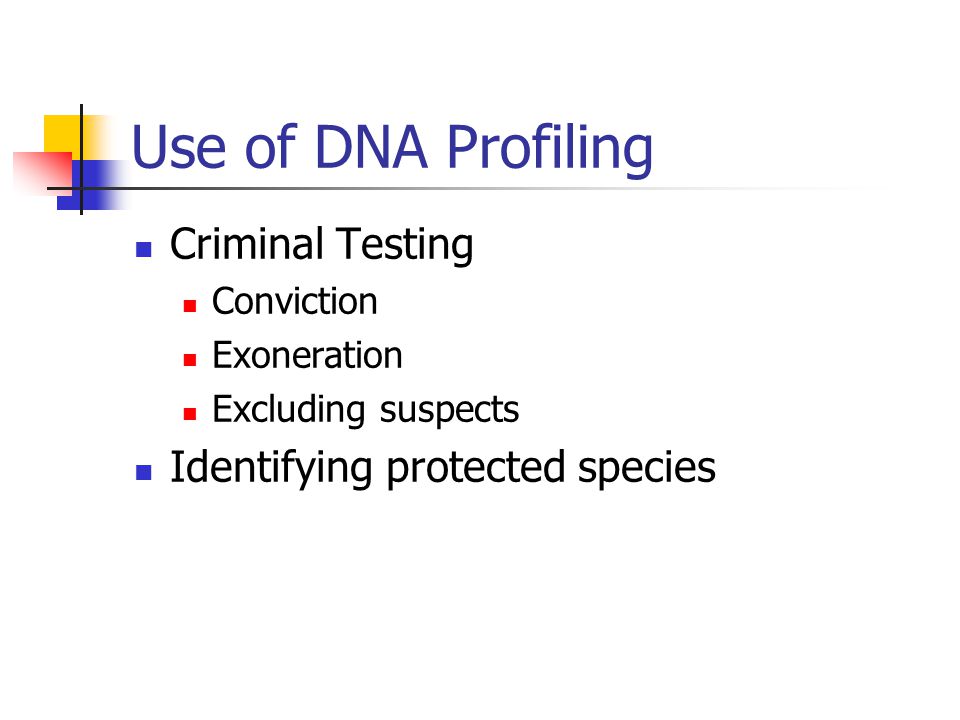 Use of DNA Profiling

- Criminal Testing
  - Conviction
  - Exoneration
  - Excluding suspects
- Identifying protected species